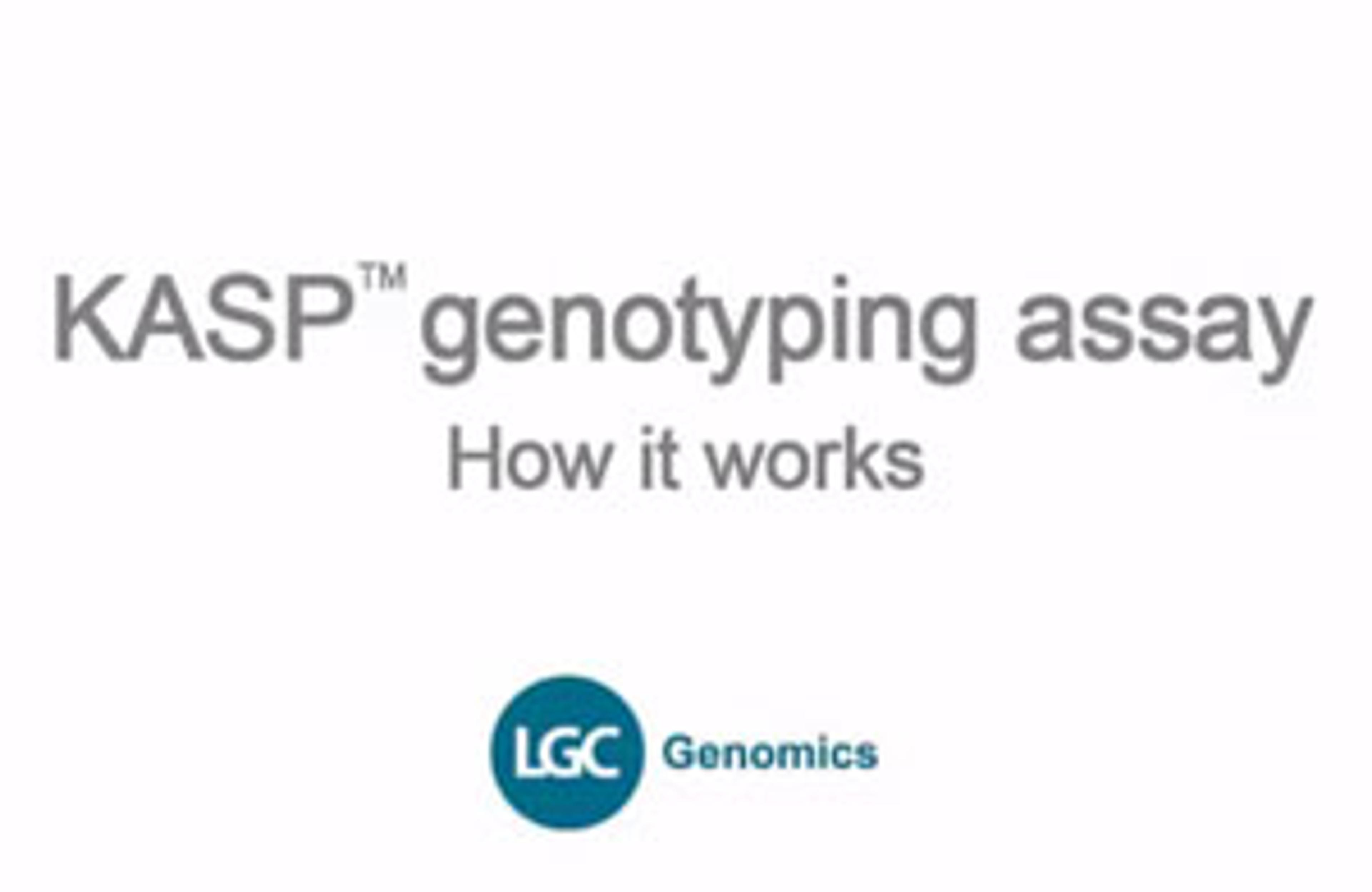 KASP™ genotyping assay

How it works

LGC Genomics